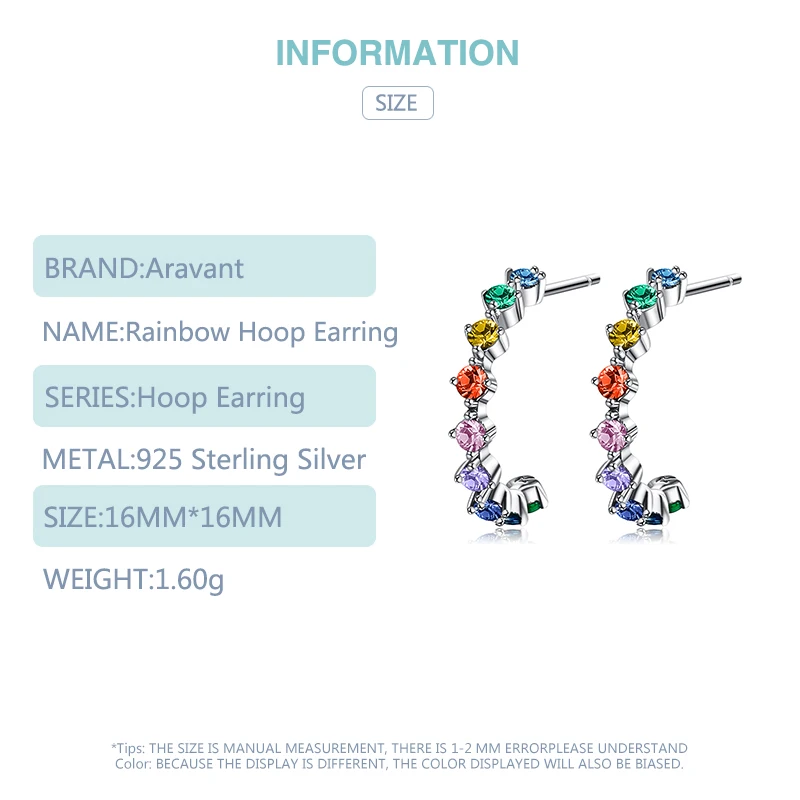 INFORMATION

SIZE

BRAND:Aravant

NAME:Rainbow Hoop Earring

SERIES:Hoop Earring

METAL:925 Sterling Silver

SIZE:16MM*16MM

WEIGHT:1.60g

*Tips: THE SIZE IS MANUAL MEASUREMENT, THERE IS 1-2 MM ERRORPLEASE UNDERSTAND
Color: BECAUSE THE DISPLAY IS DIFFERENT, THE COLOR DISPLAYED WILL ALSO BE BIASED.